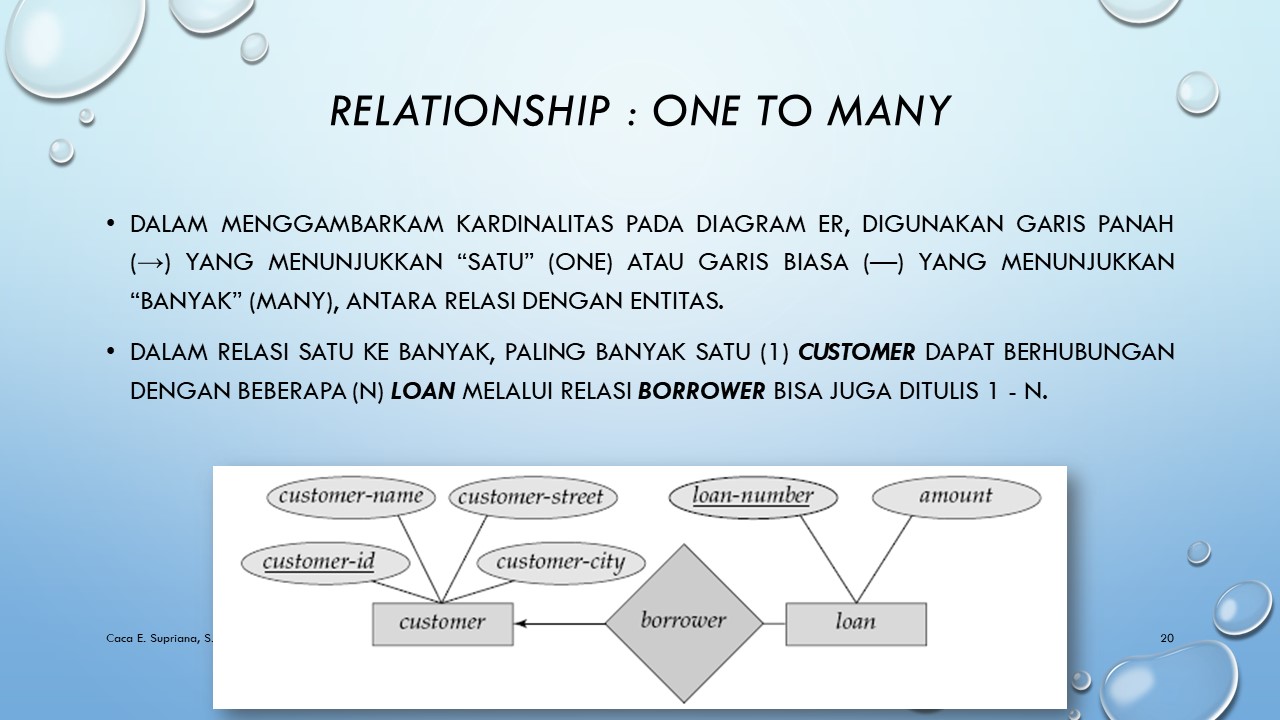 RELATIONSHIP : ONE TO MANY

• DALAM MENGGAMBARKAM KARDINALITAS PADA DIAGRAM ER, DIGUNAKAN GARIS PANAH (→) YANG MENUNJUKKAN "SATU" (ONE) ATAU GARIS BIASA (—) YANG MENUNJUKKAN "BANYAK" (MANY), ANTARA RELASI DENGAN ENTITAS.

• DALAM RELASI SATU KE BANYAK, PALING BANYAK SATU (1) CUSTOMER DAPAT BERHUBUNGAN DENGAN BEBERAPA (N) LOAN MELALUI RELASI BORROWER BISA JUGA DITULIS 1 - N.

customer-name
customer-street
loan-number
amount
customer-id
customer-city
customer
borrower
loan

Caca E. Supriana, S.

20